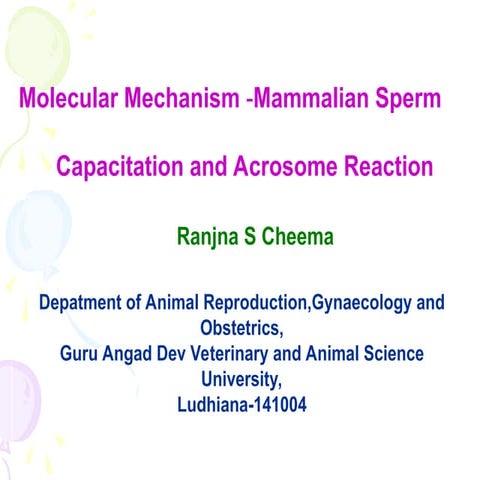 Molecular Mechanism -Mammalian Sperm

Capacitation and Acrosome Reaction

Ranjna S Cheema

Depatment of Animal Reproduction,Gynaecology and Obstetrics,
Guru Angad Dev Veterinary and Animal Science University,
Ludhiana-141004